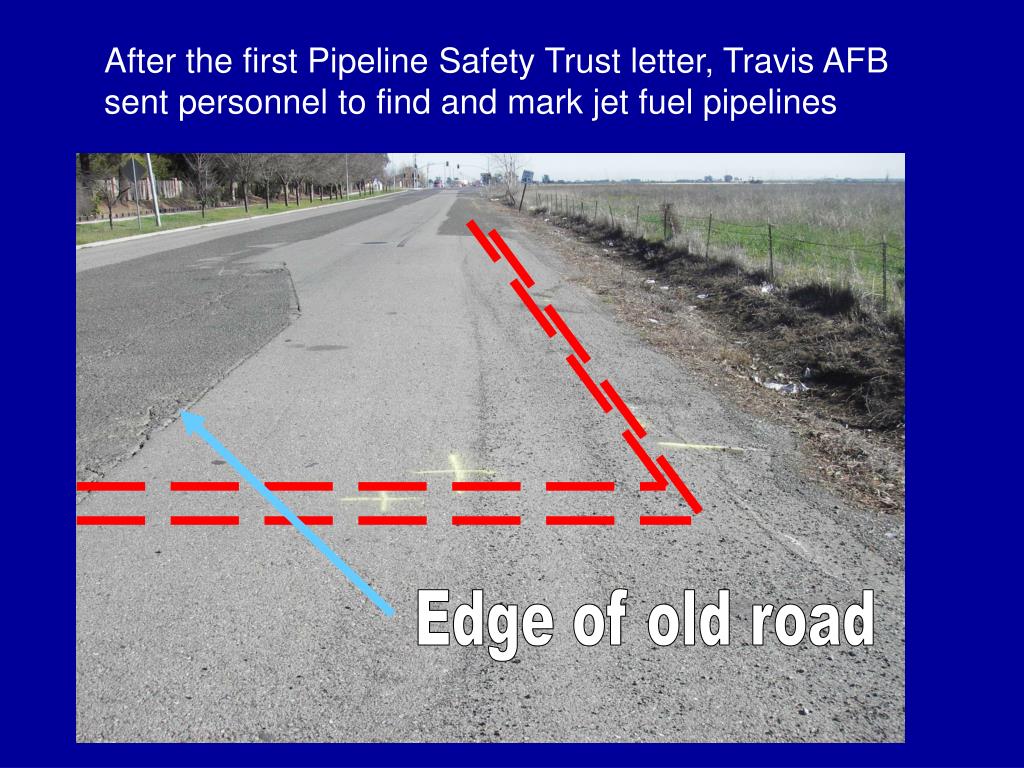 After the first Pipeline Safety Trust letter, Travis AFB sent personnel to find and mark jet fuel pipelines

Edge of old road